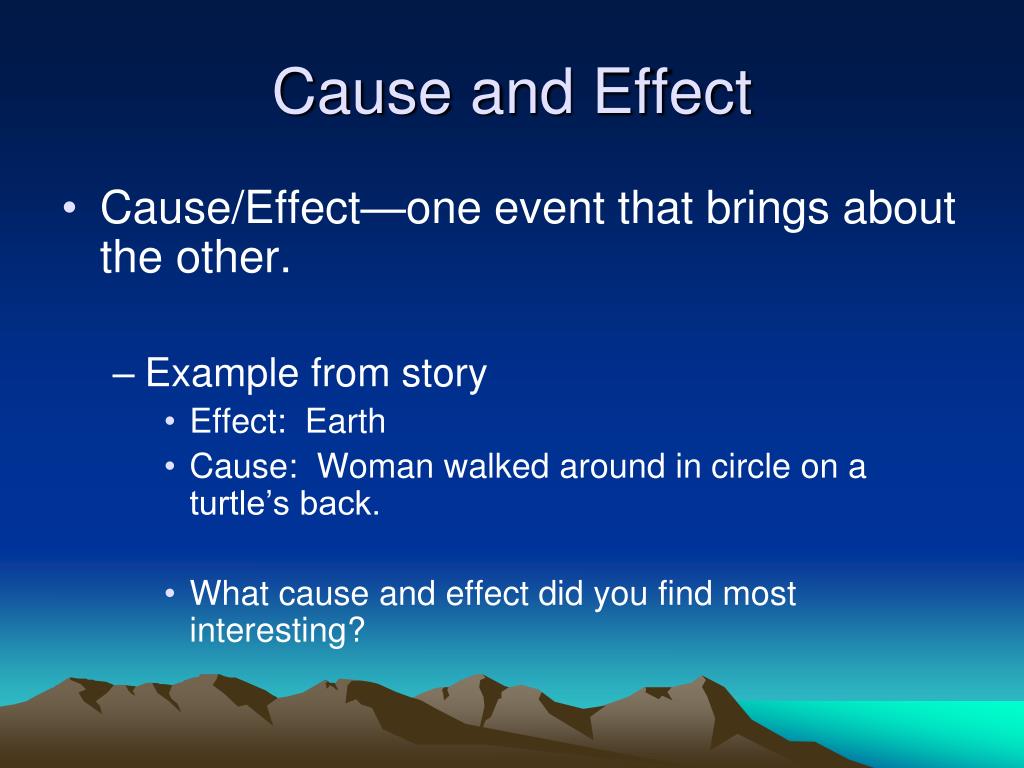 Cause and Effect

• Cause/Effect—one event that brings about the other.

– Example from story
• Effect: Earth
• Cause: Woman walked around in circle on a turtle's back.

• What cause and effect did you find most interesting?